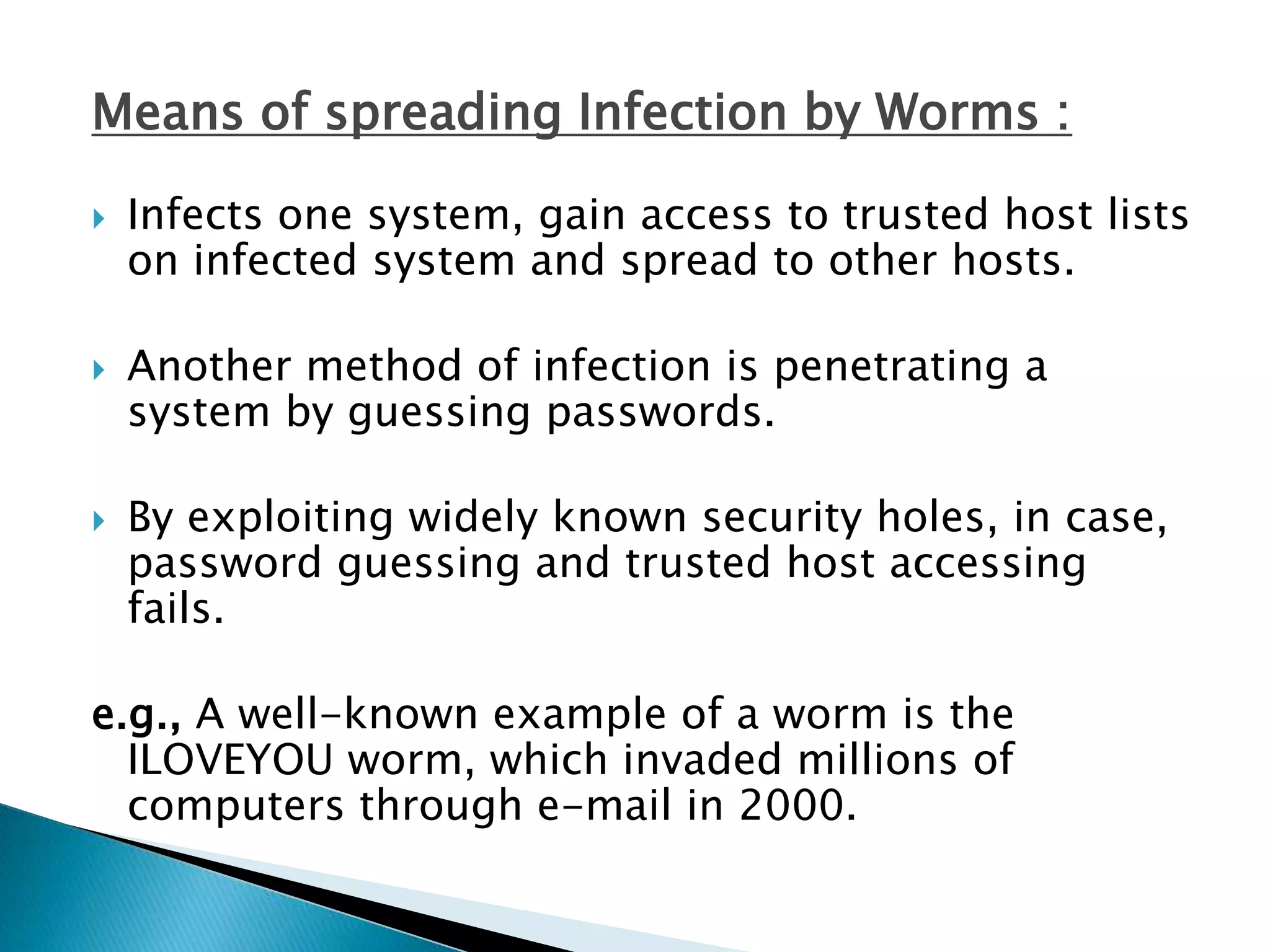 Means of spreading Infection by Worms :

Infects one system, gain access to trusted host lists on infected system and spread to other hosts.

Another method of infection is penetrating a system by guessing passwords.

By exploiting widely known security holes, in case, password guessing and trusted host accessing fails.

e.g., A well-known example of a worm is the ILOVEYOU worm, which invaded millions of computers through e-mail in 2000.